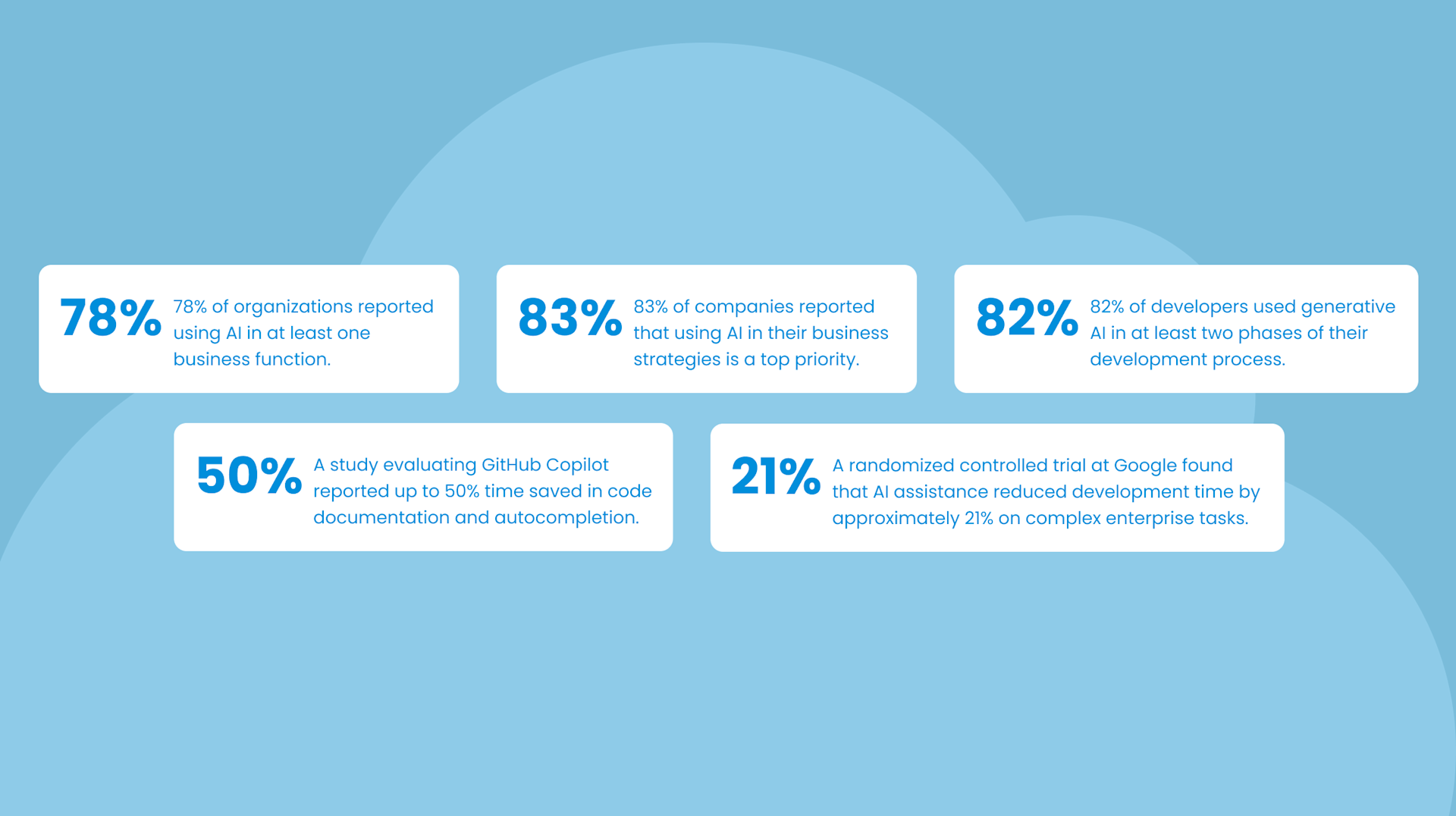 78% 78% of organizations reported using AI in at least one business function.

83% 83% of companies reported that using AI in their business strategies is a top priority.

82% 82% of developers used generative AI in at least two phases of their development process.

50% A study evaluating GitHub Copilot reported up to 50% time saved in code documentation and autocompletion.

21% A randomized controlled trial at Google found that AI assistance reduced development time by approximately 21% on complex enterprise tasks.